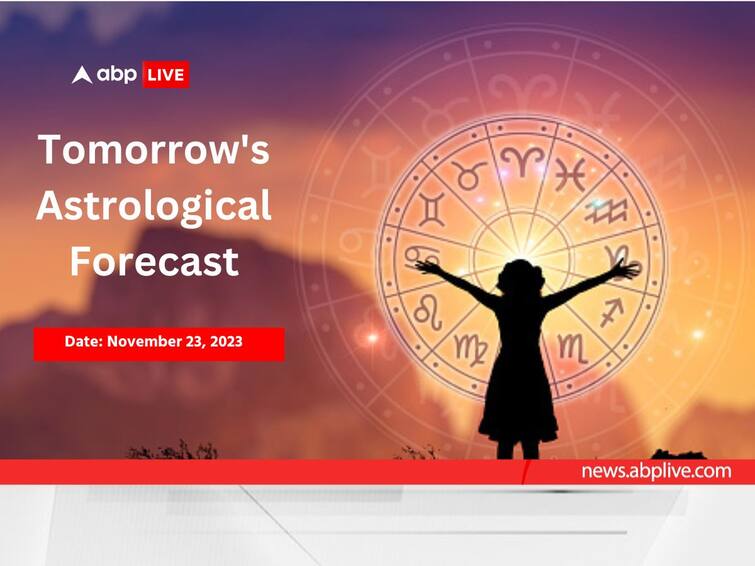 abp LIVE

Tomorrow's Astrological Forecast

Date: November 23, 2023

news.abplive.com